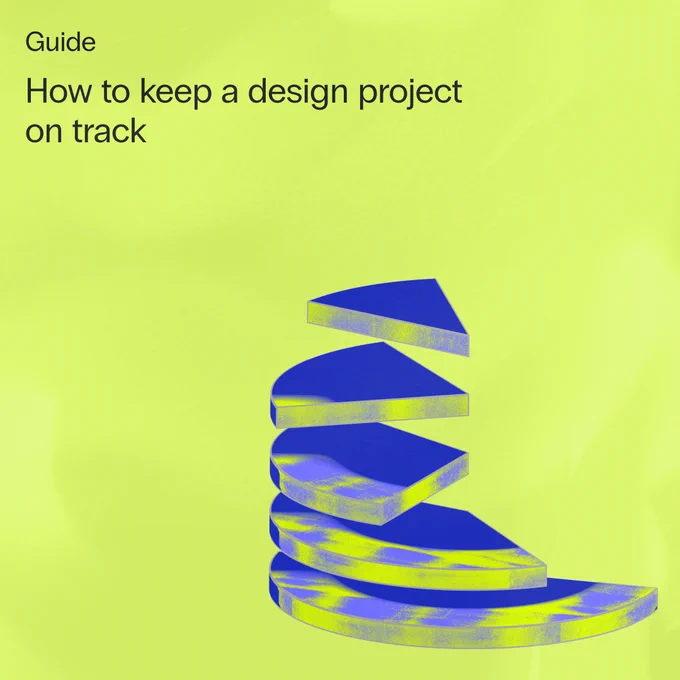 Guide

How to keep a design project on track